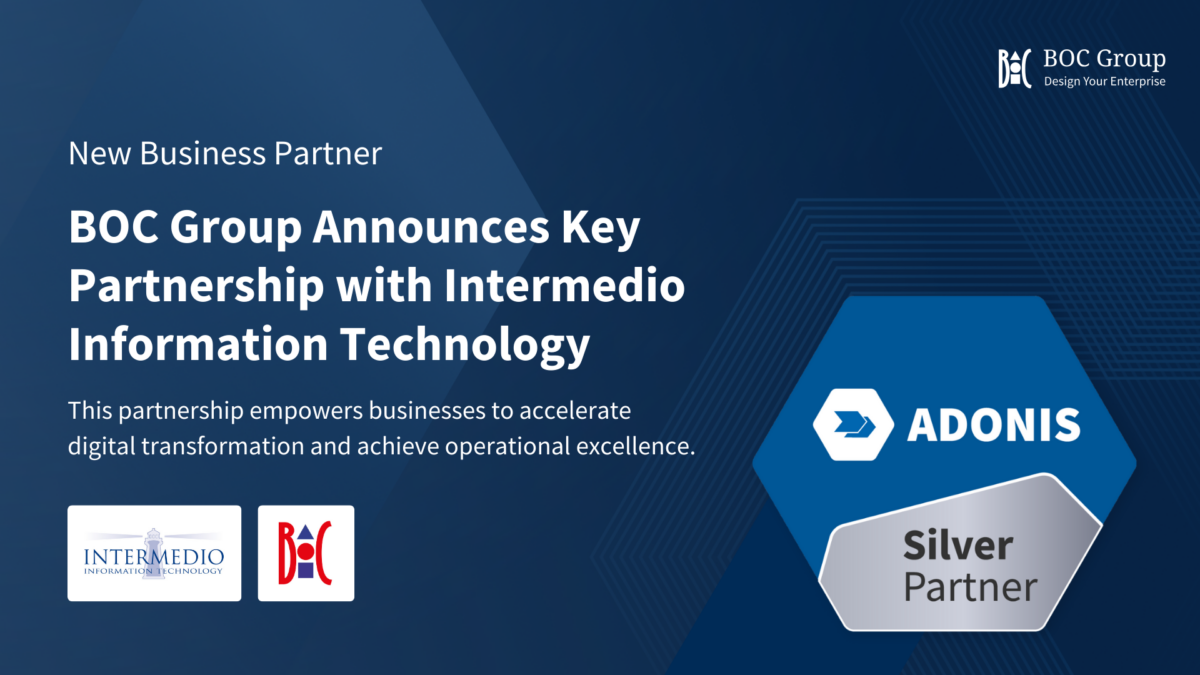 BOC Group
Design Your Enterprise

New Business Partner

BOC Group Announces Key Partnership with Intermedio Information Technology

This partnership empowers businesses to accelerate digital transformation and achieve operational excellence.

INTERMEDIO
INFORMATION TECHNOLOGY

BOC

ADONIS

Silver
Partner